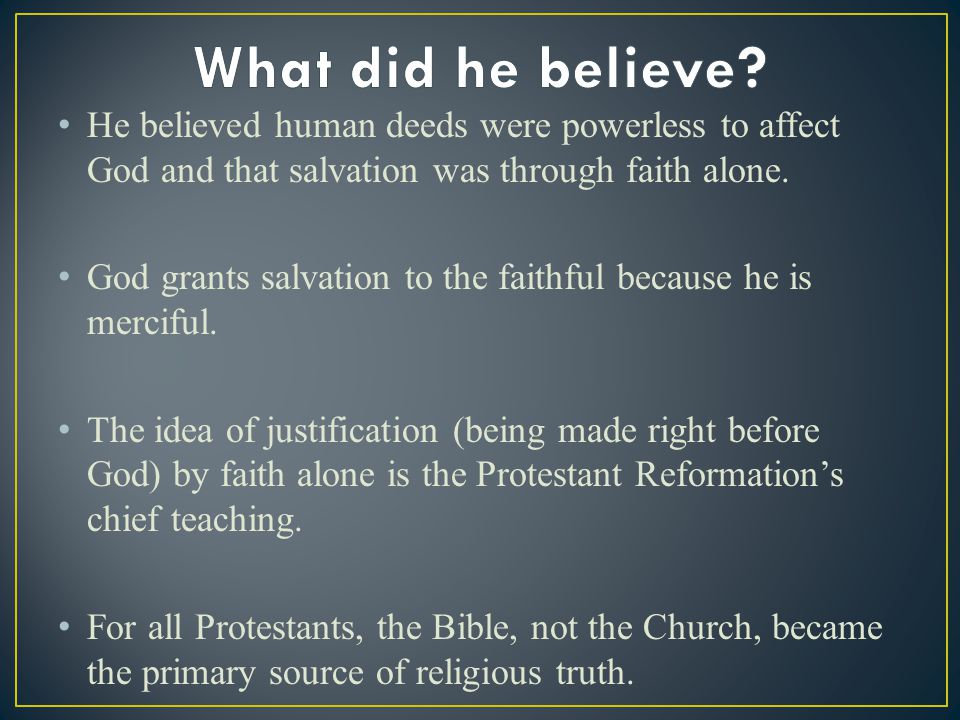 What did he believe?

• He believed human deeds were powerless to affect God and that salvation was through faith alone.

• God grants salvation to the faithful because he is merciful.

• The idea of justification (being made right before God) by faith alone is the Protestant Reformation’s chief teaching.

• For all Protestants, the Bible, not the Church, became the primary source of religious truth.